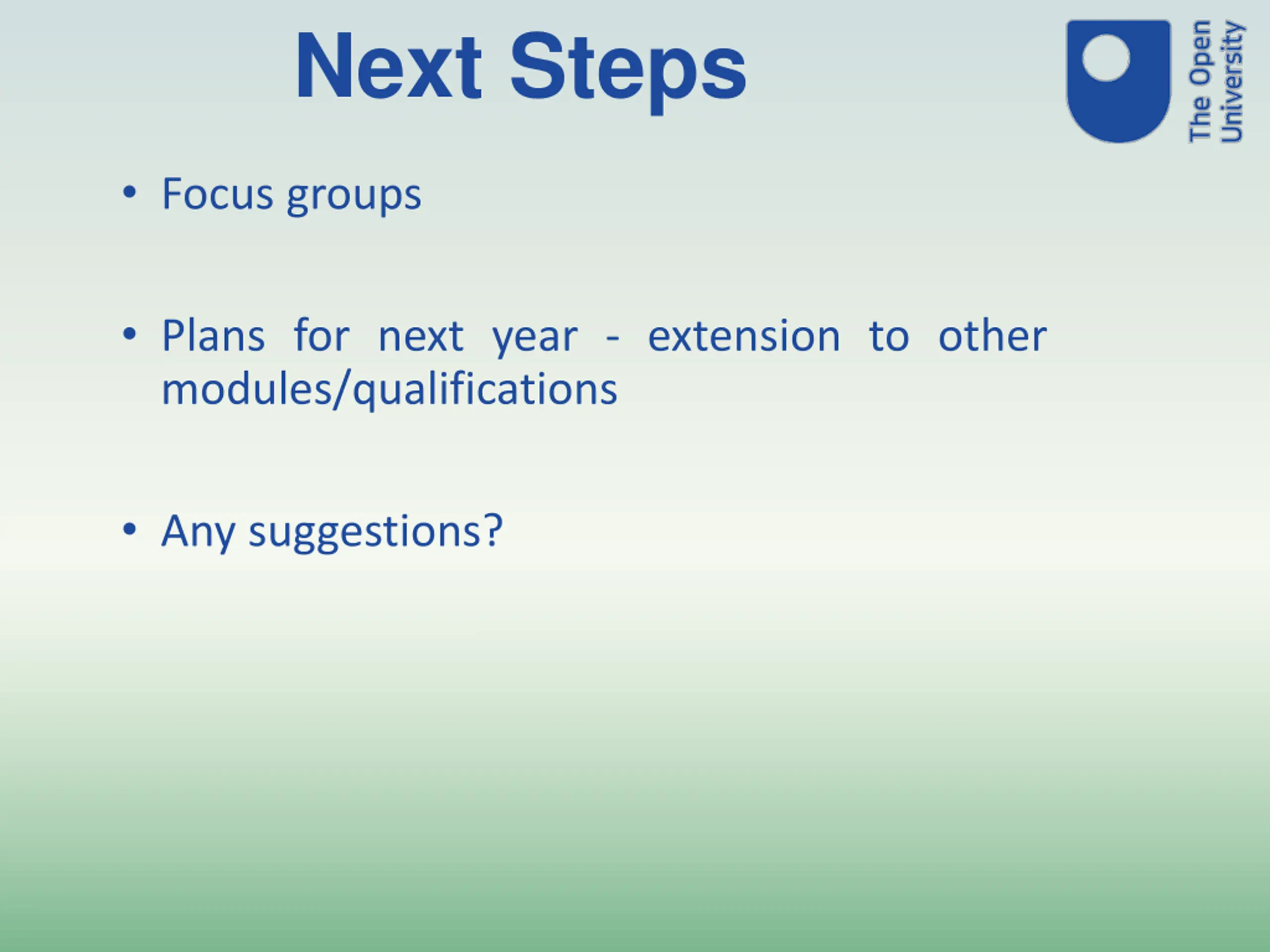 Next Steps

The Open University

• Focus groups

• Plans for next year - extension to other modules/qualifications

• Any suggestions?